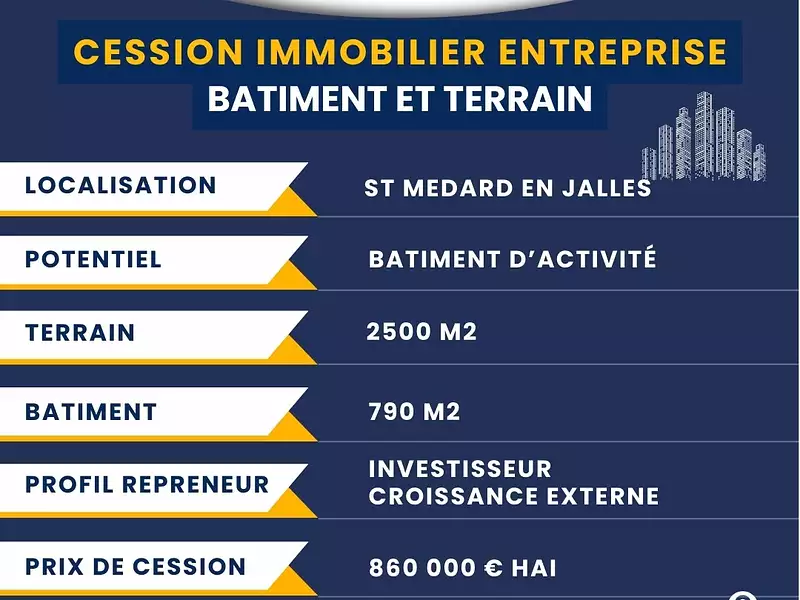 CESSION IMMOBILIER ENTREPRISE
BATIMENT ET TERRAIN

| | |
|---|---|
| LOCALISATION | ST MEDARD EN JALLES |
| POTENTIEL | BATIMENT D'ACTIVITÉ |
| TERRAIN | 2500 M2 |
| BATIMENT | 790 M2 |
| PROFIL REPRENEUR | INVESTISSEUR CROISSANCE EXTERNE |
| PRIX DE CESSION | 860 000 € HAI |